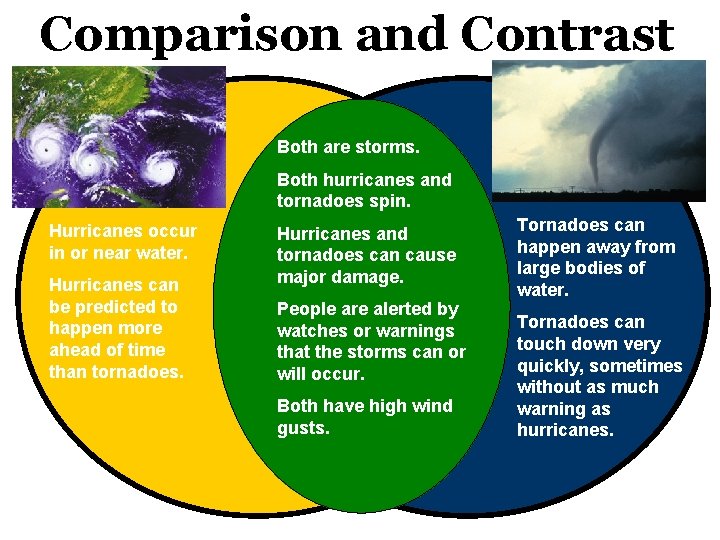 Comparison and Contrast

Hurricanes occur in or near water.

Hurricanes can be predicted to happen more ahead of time than tornadoes.

Both are storms.

Both hurricanes and tornadoes spin.

Hurricanes and tornadoes can cause major damage.

People are alerted by watches or warnings that the storms can or will occur.

Both have high wind gusts.

Tornadoes can happen away from large bodies of water.

Tornadoes can touch down very quickly, sometimes without as much warning as hurricanes.